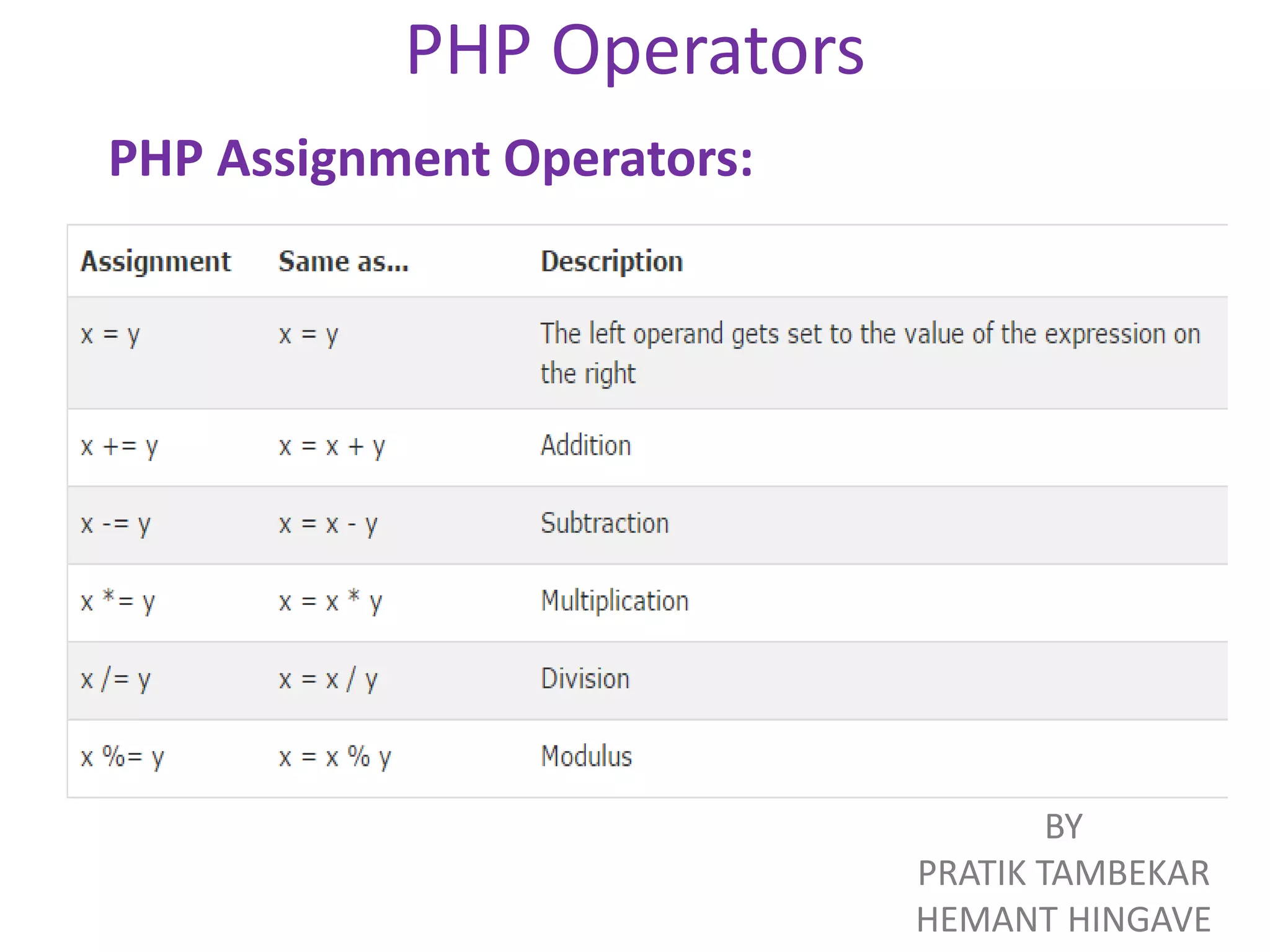 PHP Operators

PHP Assignment Operators:

| Assignment | Same as... | Description |
|---|---|---|
| x = y | x = y | The left operand gets set to the value of the expression on the right |
| x += y | x = x + y | Addition |
| x -= y | x = x - y | Subtraction |
| x *= y | x = x * y | Multiplication |
| x /= y | x = x / y | Division |
| x %= y | x = x % y | Modulus |

BY
PRATIK TAMBEKAR
HEMANT HINGAVE